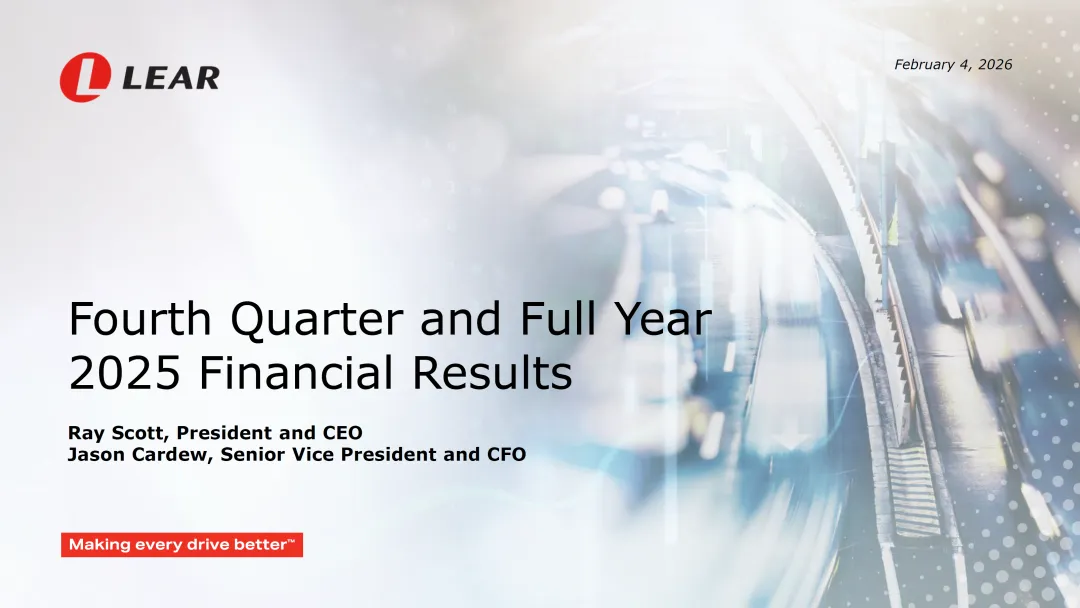 LEAR

February 4, 2026

Fourth Quarter and Full Year 2025 Financial Results

Ray Scott, President and CEO
Jason Cardew, Senior Vice President and CFO

Making every drive better™